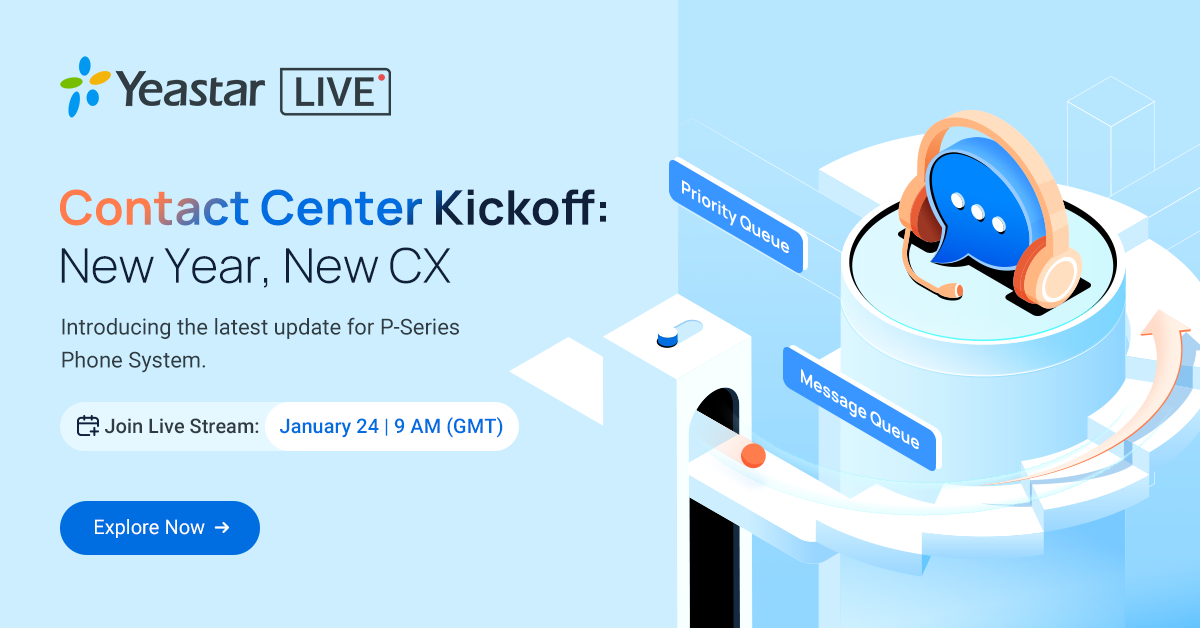 Yeastar LIVE

Contact Center Kickoff: New Year, New CX

Introducing the latest update for P-Series Phone System.

Join Live Stream: January 24 | 9 AM (GMT)

Explore Now →

Priority Queue

Message Queue